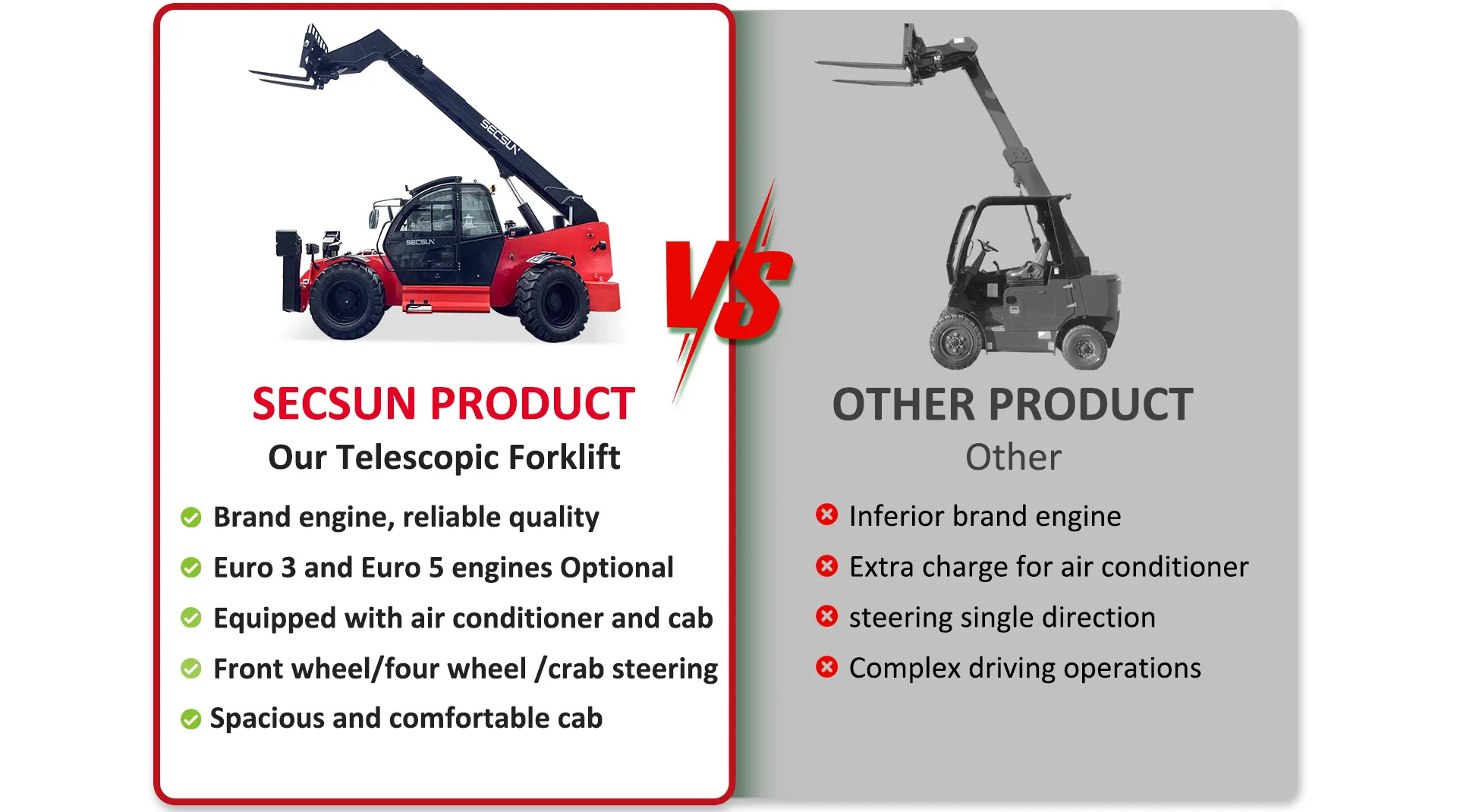 SECSUN

SECSUN

SECSUN PRODUCT

Our Telescopic Forklift

Brand engine, reliable quality

Euro 3 and Euro 5 engines Optional

Equipped with air conditioner and cab

Front wheel/four wheel /crab steering

Spacious and comfortable cab

VS

OTHER PRODUCT

Other

Inferior brand engine

Extra charge for air conditioner

steering single direction

Complex driving operations